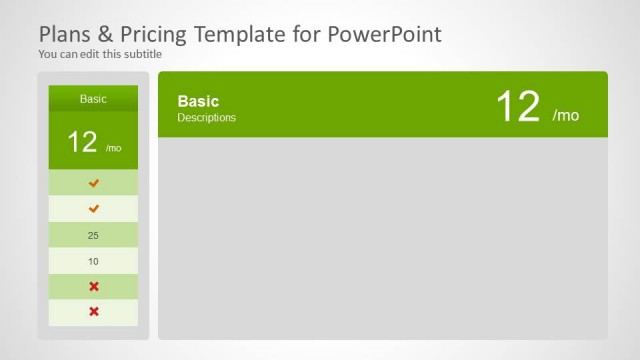 Plans & Pricing Template for PowerPoint
You can edit this subtitle

Basic
12 /mo
✔
✔
25
10
✖
✖

Basic
Descriptions
12 /mo